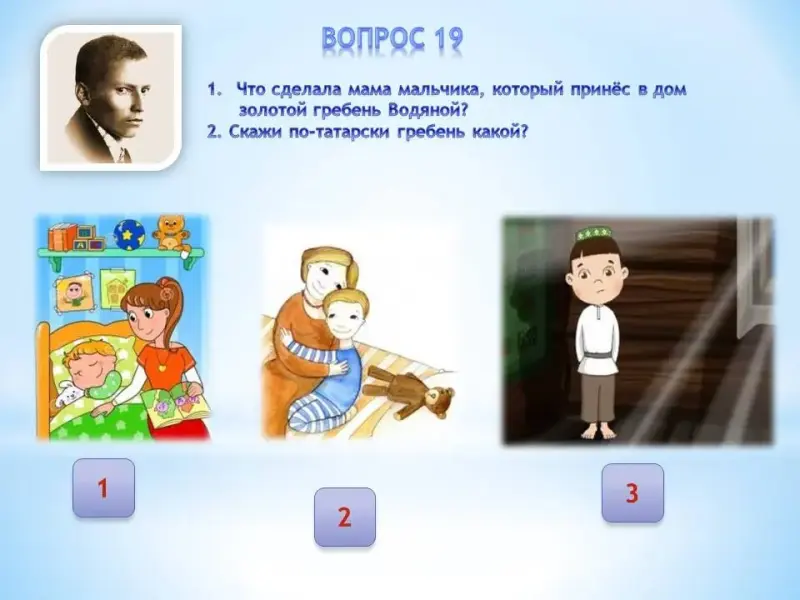 ВОПРОС 19

1. Что сделала мама мальчика, который принёс в дом золотой гребень Водяной?
2. Скажи по-татарски гребень какой?

1

2

3